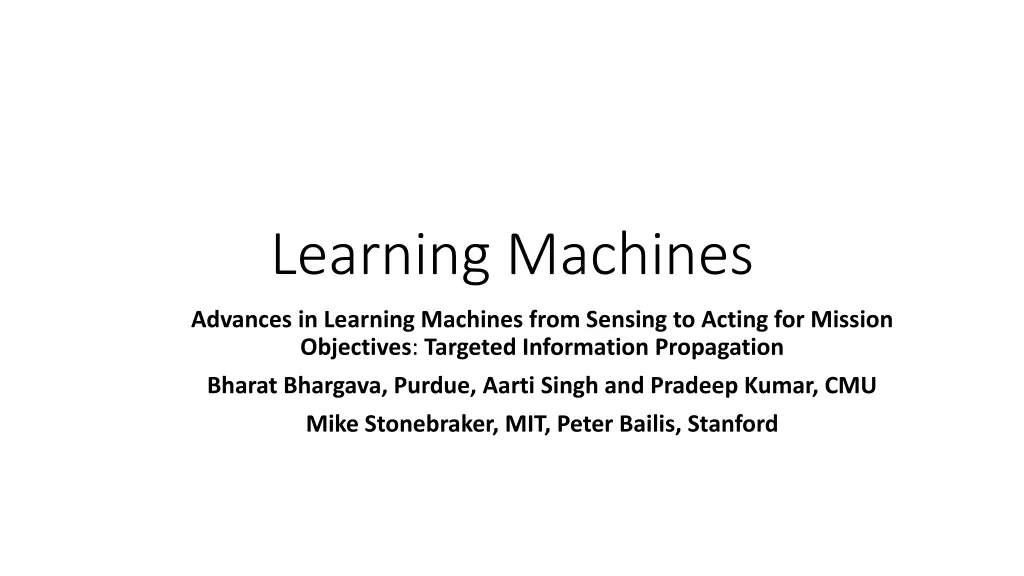 Learning Machines

Advances in Learning Machines from Sensing to Acting for Mission Objectives: Targeted Information Propagation

Bharat Bhargava, Purdue, Aarti Singh and Pradeep Kumar, CMU

Mike Stonebraker, MIT, Peter Bailis, Stanford